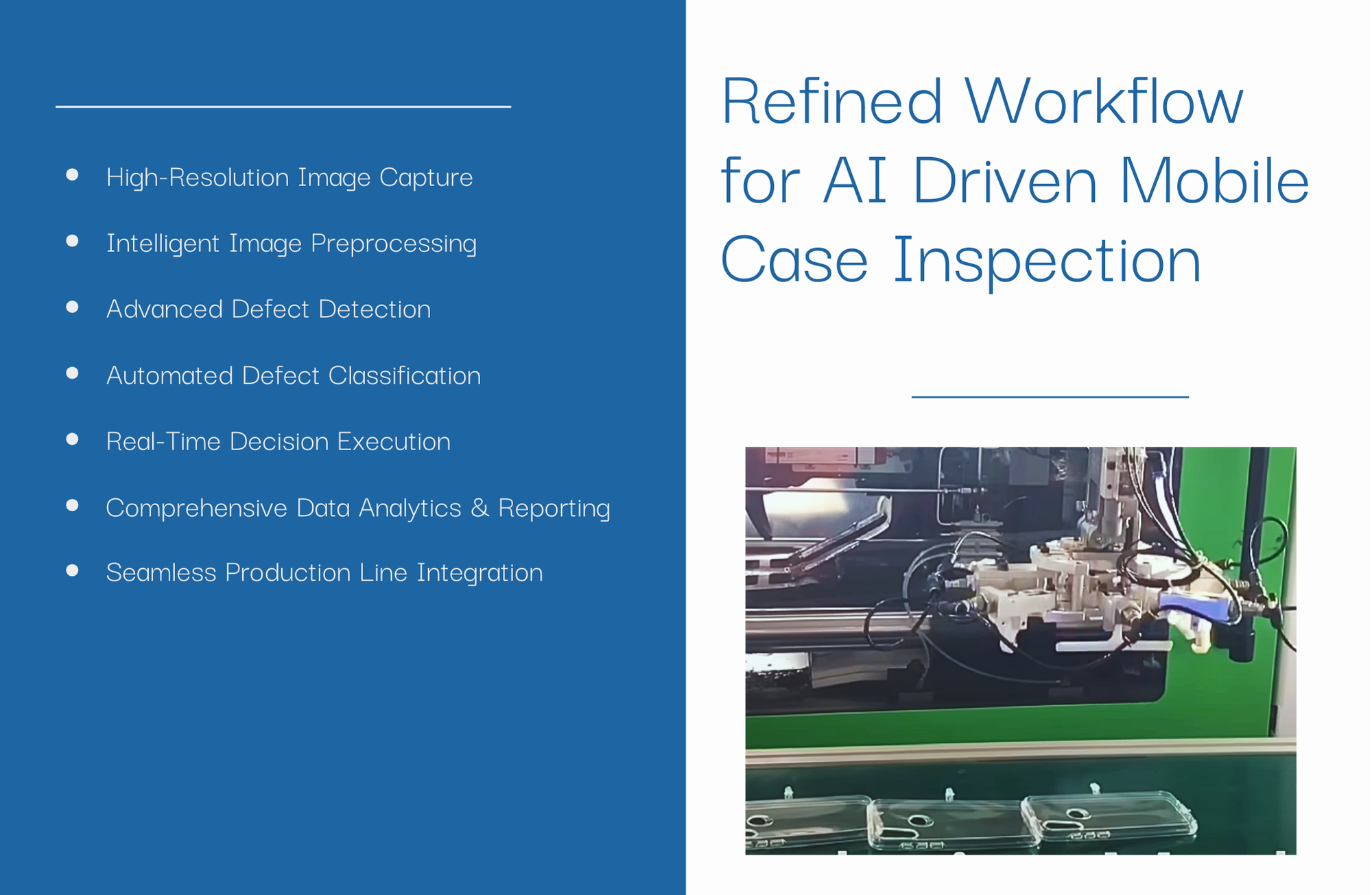 - High-Resolution Image Capture
- Intelligent Image Preprocessing
- Advanced Defect Detection
- Automated Defect Classification
- Real-Time Decision Execution
- Comprehensive Data Analytics & Reporting
- Seamless Production Line Integration

Refined Workflow for AI Driven Mobile Case Inspection